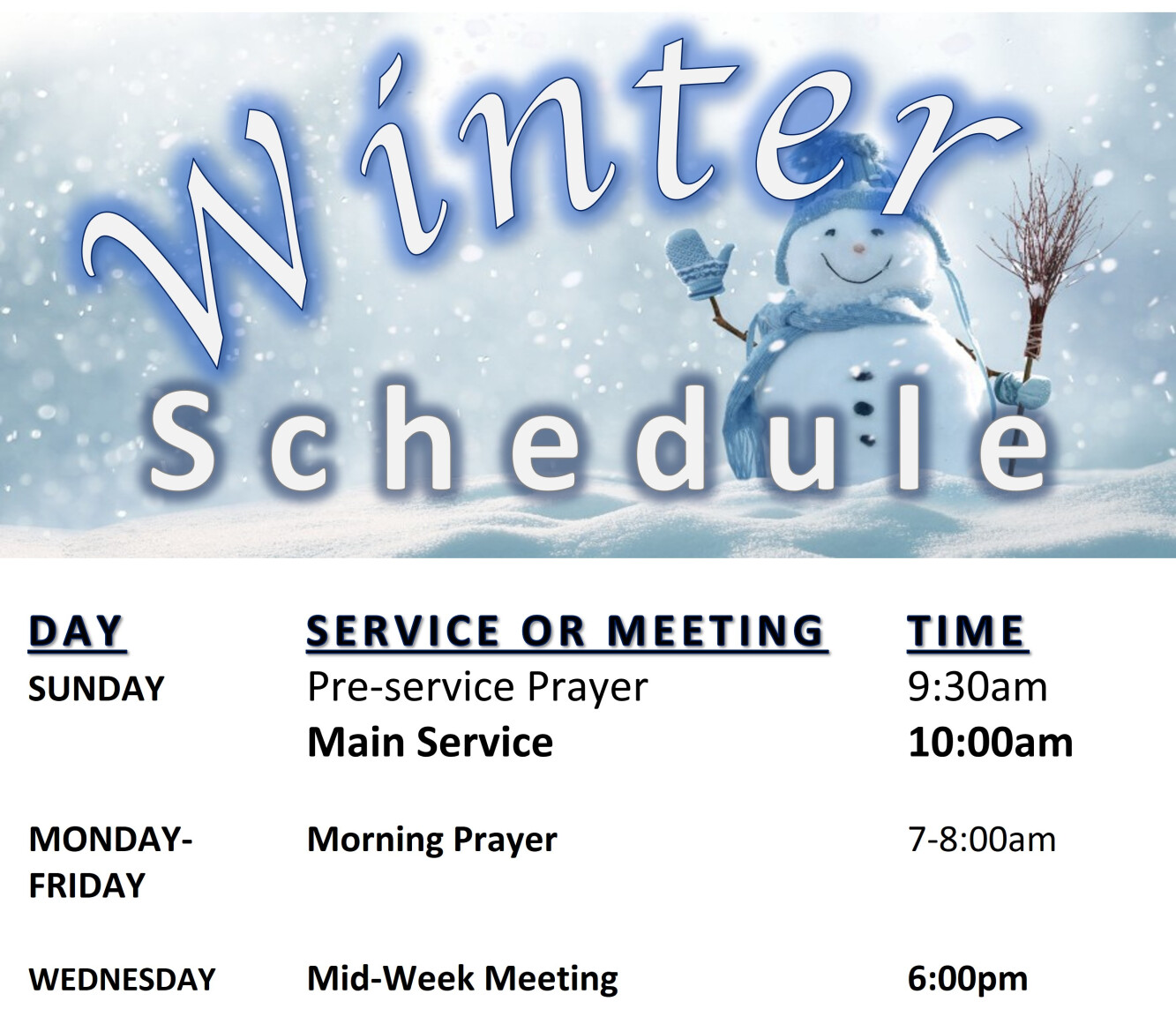 Winter
Schedule

| DAY | SERVICE OR MEETING | TIME |
|---|---|---|
| SUNDAY | Pre-service Prayer | 9:30am |
| | Main Service | 10:00am |
| MONDAY-FRIDAY | Morning Prayer | 7-8:00am |
| WEDNESDAY | Mid-Week Meeting | 6:00pm |